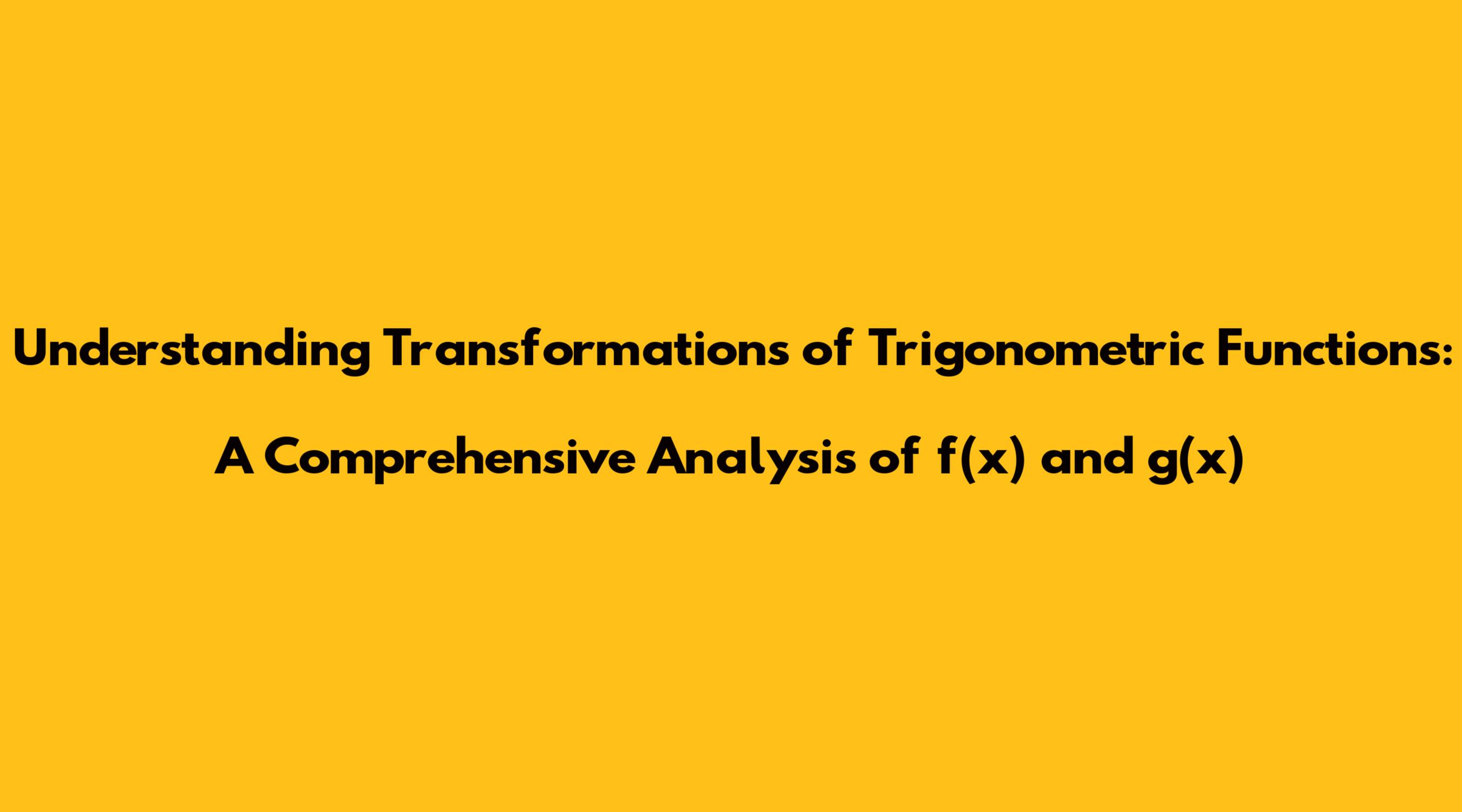 Understanding Transformations of Trigonometric Functions:

A Comprehensive Analysis of $f(x)$ and $g(x)$